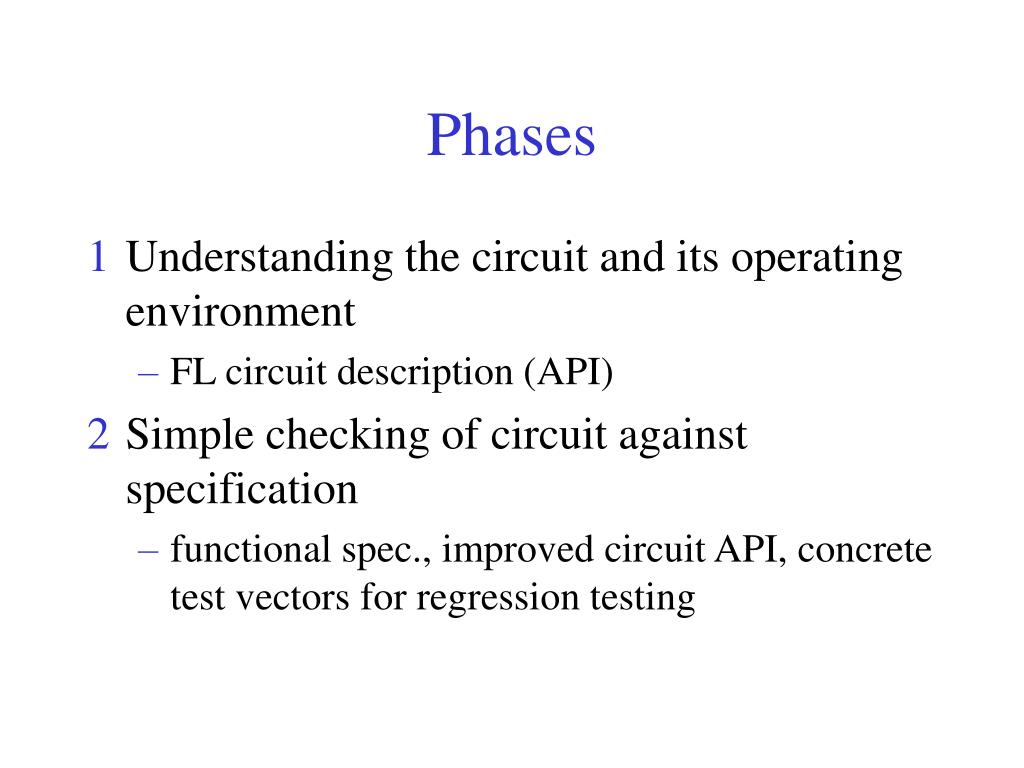 Phases

1 Understanding the circuit and its operating environment

– FL circuit description (API)

2 Simple checking of circuit against specification

– functional spec., improved circuit API, concrete test vectors for regression testing